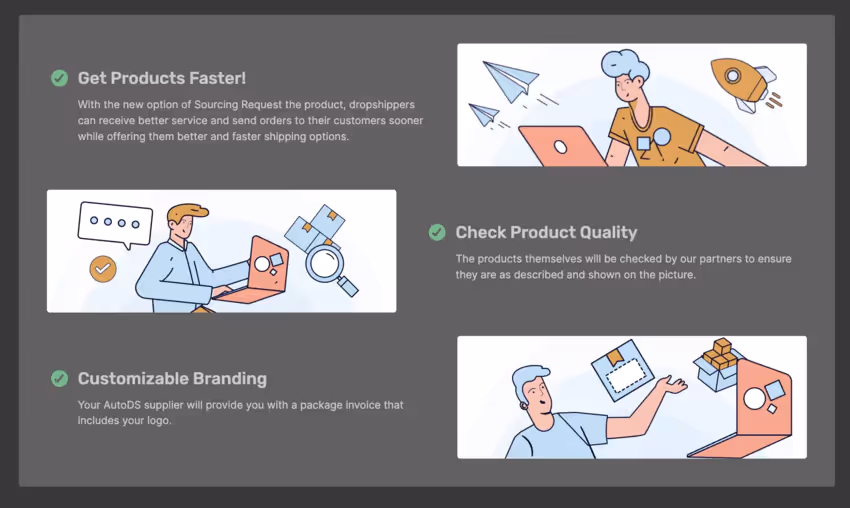 Get Products Faster!

With the new option of Sourcing Request the product, dropshippers can receive better service and send orders to their customers sooner while offering them better and faster shipping options.

Check Product Quality

The products themselves will be checked by our partners to ensure they are as described and shown on the picture.

Customizable Branding

Your AutoDS supplier will provide you with a package invoice that includes your logo.